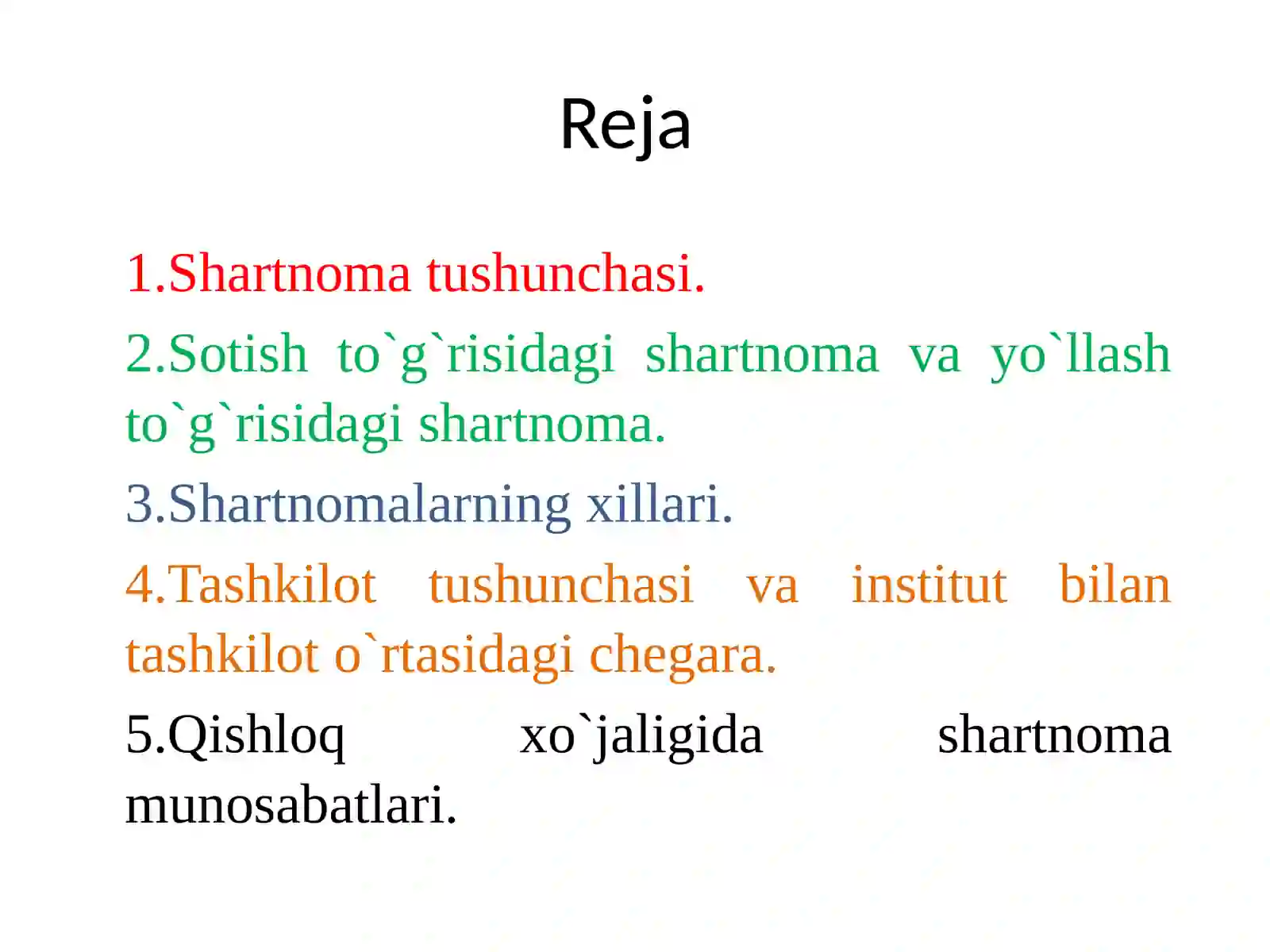 Reja

1.Shartnoma tushunchasi.

2.Sotish to`g`risidagi shartnoma va yo`llash to`g`risidagi shartnoma.

3.Shartnomalarning xillari.

4.Tashkilot tushunchasi va institut bilan tashkilot o`rtasidagi chegara.

5.Qishloq xo`jaligida shartnoma munosabatlari.